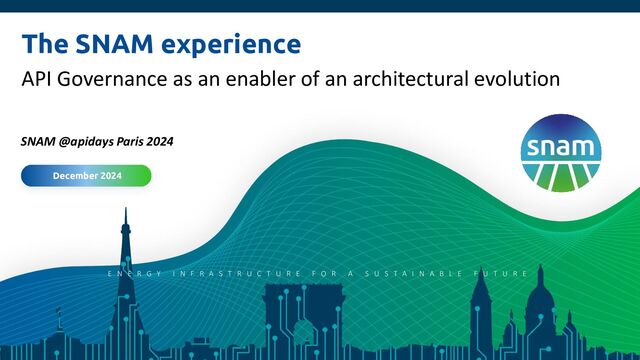 The SNAM experience

API Governance as an enabler of an architectural evolution

SNAM @apidays Paris 2024

December 2024

snam

ENERGY INFRASTRUCTURE FOR A SUSTAINABLE FUTURE